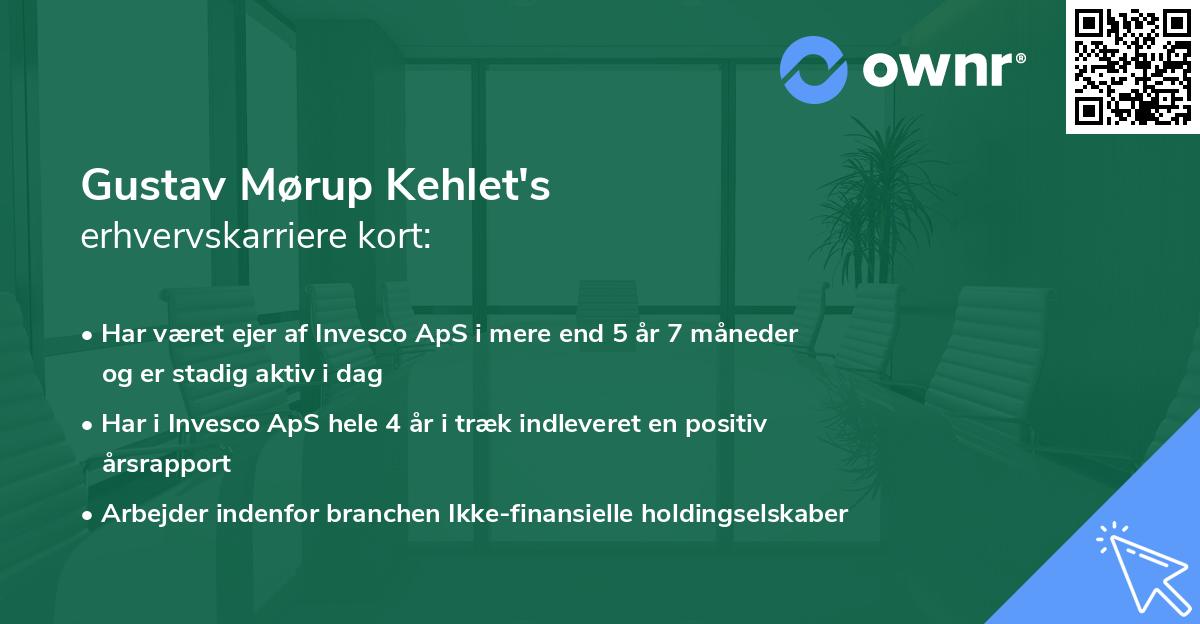 ownr®

Gustav Mørup Kehlet's
erhvervskarriere kort:

• Har været ejer af Invesco ApS i mere end 5 år 7 måneder og er stadig aktiv i dag

• Har i Invesco ApS hele 4 år i træk indleveret en positiv årsrapport

• Arbejder indenfor branchen Ikke-finansielle holdingselskaber